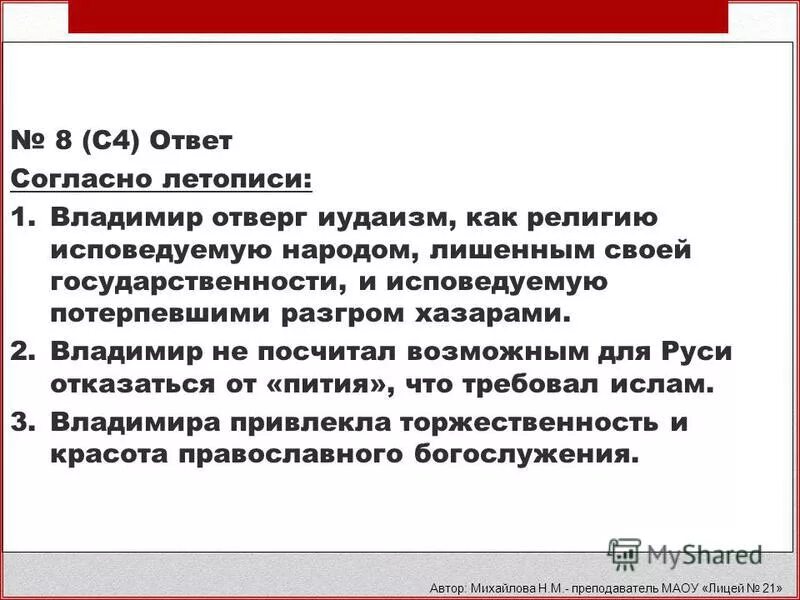 № 8 (С4) Ответ

Согласно летописи:

1. Владимир отверг иудаизм, как религию исповедуемую народом, лишенным своей государственности, и исповедуемую потерпевшими разгром хазарами.

2. Владимир не посчитал возможным для Руси отказаться от «пития», что требовал ислам.

3. Владимира привлекла торжественность и красота православного богослужения.

MyShared

Автор: Михайлова Н.М.- преподаватель МАОУ «Лицей № 21»